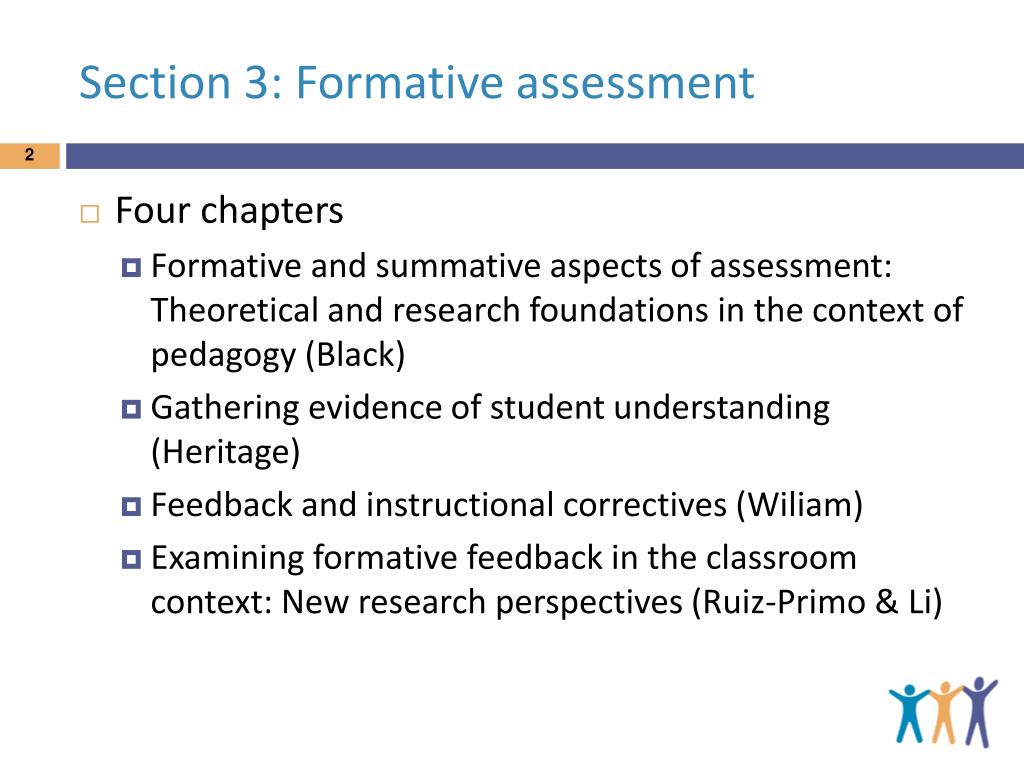 Section 3: Formative assessment

2

Four chapters

Formative and summative aspects of assessment: Theoretical and research foundations in the context of pedagogy (Black)

Gathering evidence of student understanding (Heritage)

Feedback and instructional correctives (Wiliam)

Examining formative feedback in the classroom context: New research perspectives (Ruiz-Primo & Li)